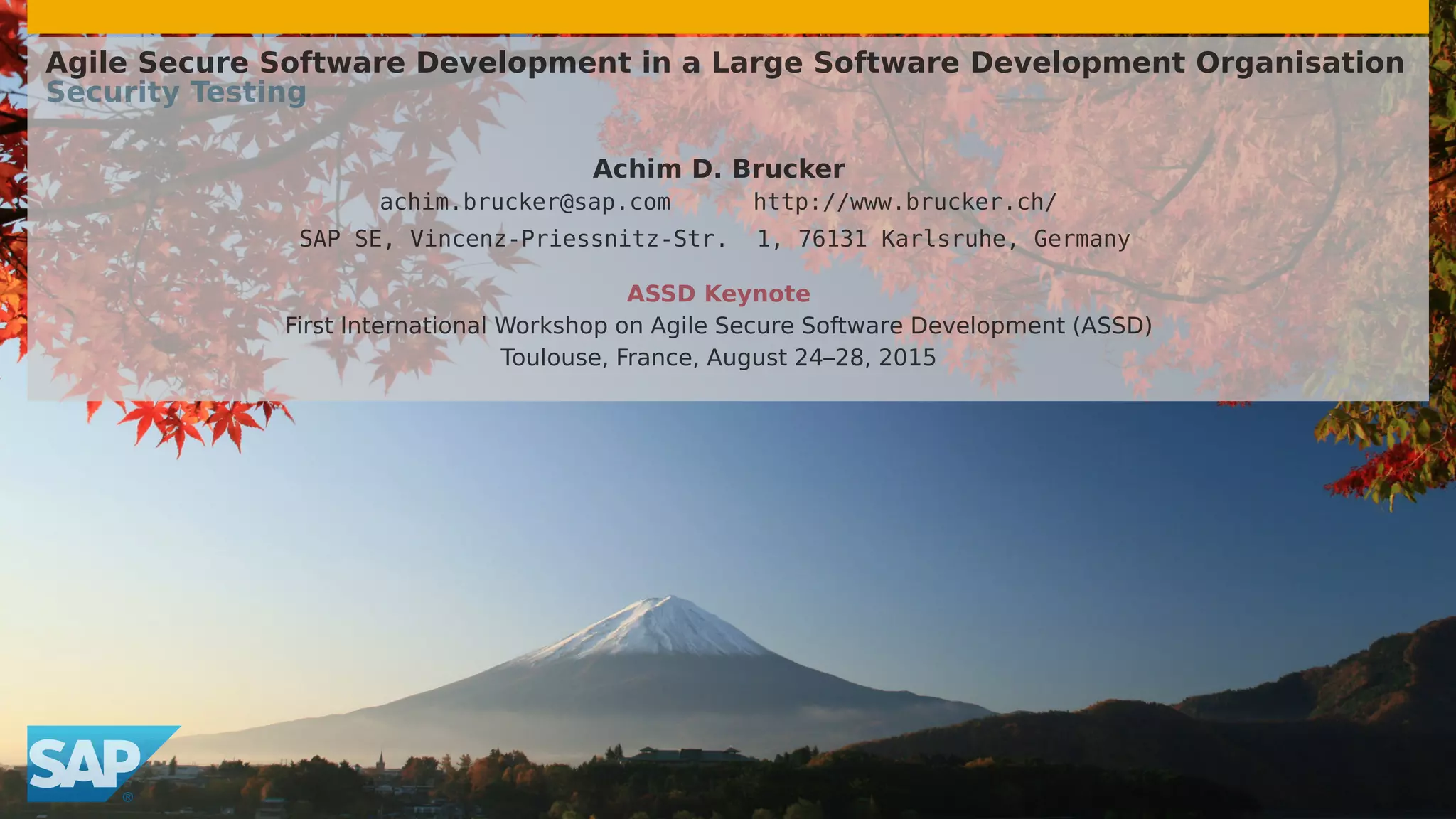 Agile Secure Software Development in a Large Software Development Organisation
Security Testing

Achim D. Brucker
achim.brucker@sap.com http://www.brucker.ch/
SAP SE, Vincenz-Priessnitz-Str. 1, 76131 Karlsruhe, Germany

ASSD Keynote
First International Workshop on Agile Secure Software Development (ASSD)
Toulouse, France, August 24–28, 2015

SAP®